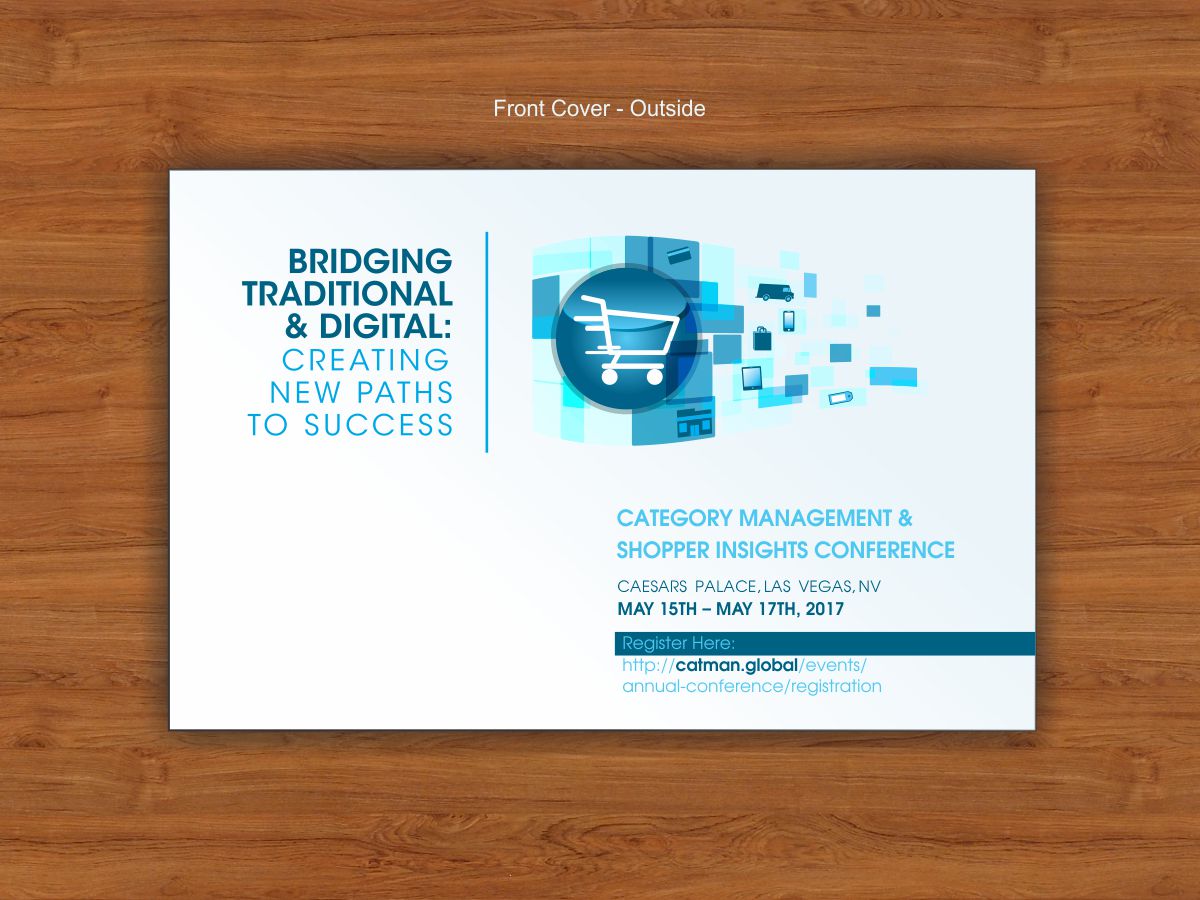 Front Cover - Outside

BRIDGING TRADITIONAL & DIGITAL: CREATING NEW PATHS TO SUCCESS

CATEGORY MANAGEMENT & SHOPPER INSIGHTS CONFERENCE

CAESARS PALACE, LAS VEGAS, NV
MAY 15TH – MAY 17TH, 2017

Register Here:
http://catman.global/events/annual-conference/registration